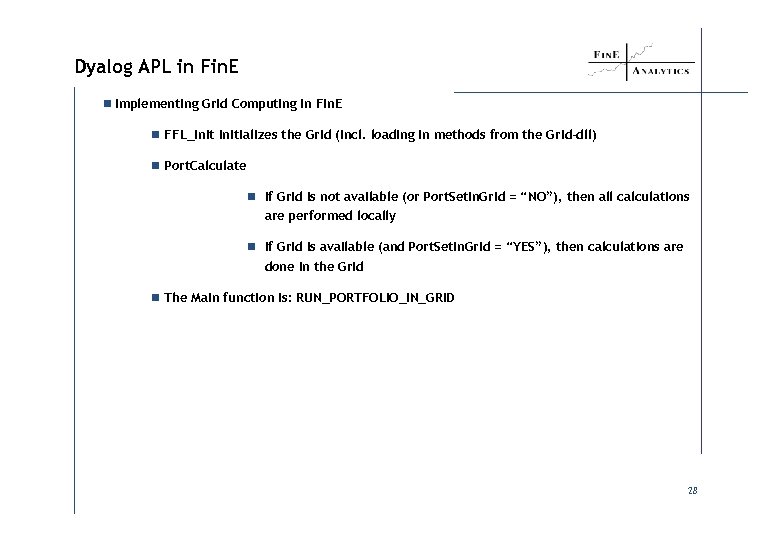 Dyalog APL in FinE

FinE
Analytics

Implementing Grid Computing in FinE

FFL_Init initializes the Grid (incl. loading in methods from the Grid-dll)

PortCalculate

If Grid is not available (or PortSetInGrid = “NO”), then all calculations are performed locally

If Grid is available (and PortSetInGrid = “YES”), then calculations are done in the Grid

The Main function is: RUN_PORTFOLIO_IN_GRID

28